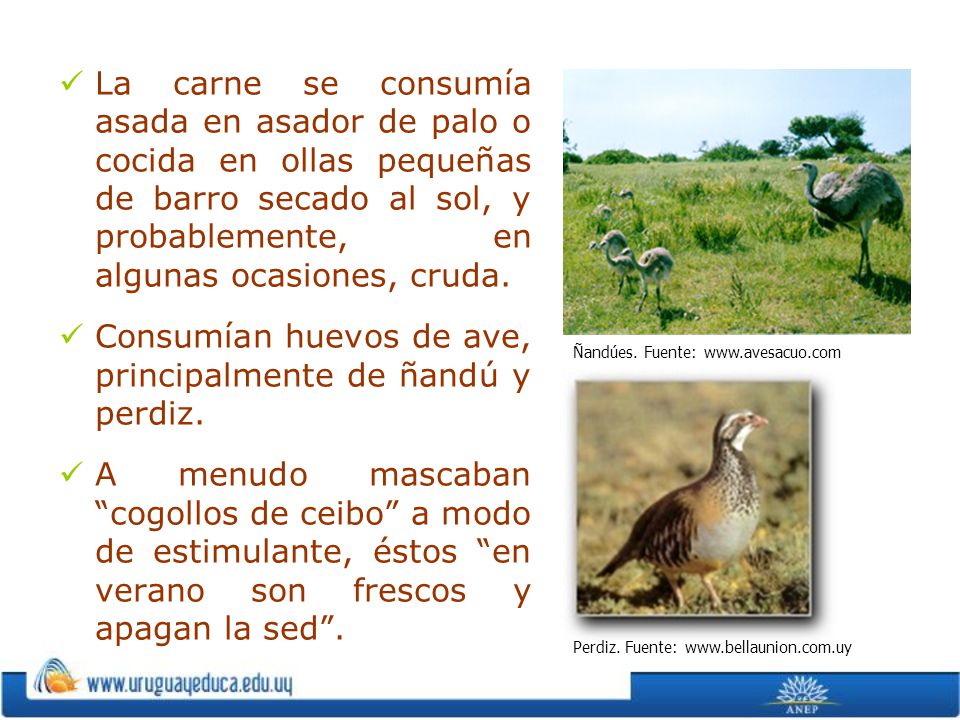 ✓ La carne se consumía asada en asador de palo o cocida en ollas pequeñas de barro secado al sol, y probablemente, en algunas ocasiones, cruda.

✓ Consumían huevos de ave, principalmente de ñandú y perdiz.

✓ A menudo mascaban “cogollos de ceibo” a modo de estimulante, éstos “en verano son frescos y apagan la sed”.

Ñandúes. Fuente: www.avesacuo.com

Perdiz. Fuente: www.bellaunion.com.uy

www.uruguayeduca.edu.uy

ANEP